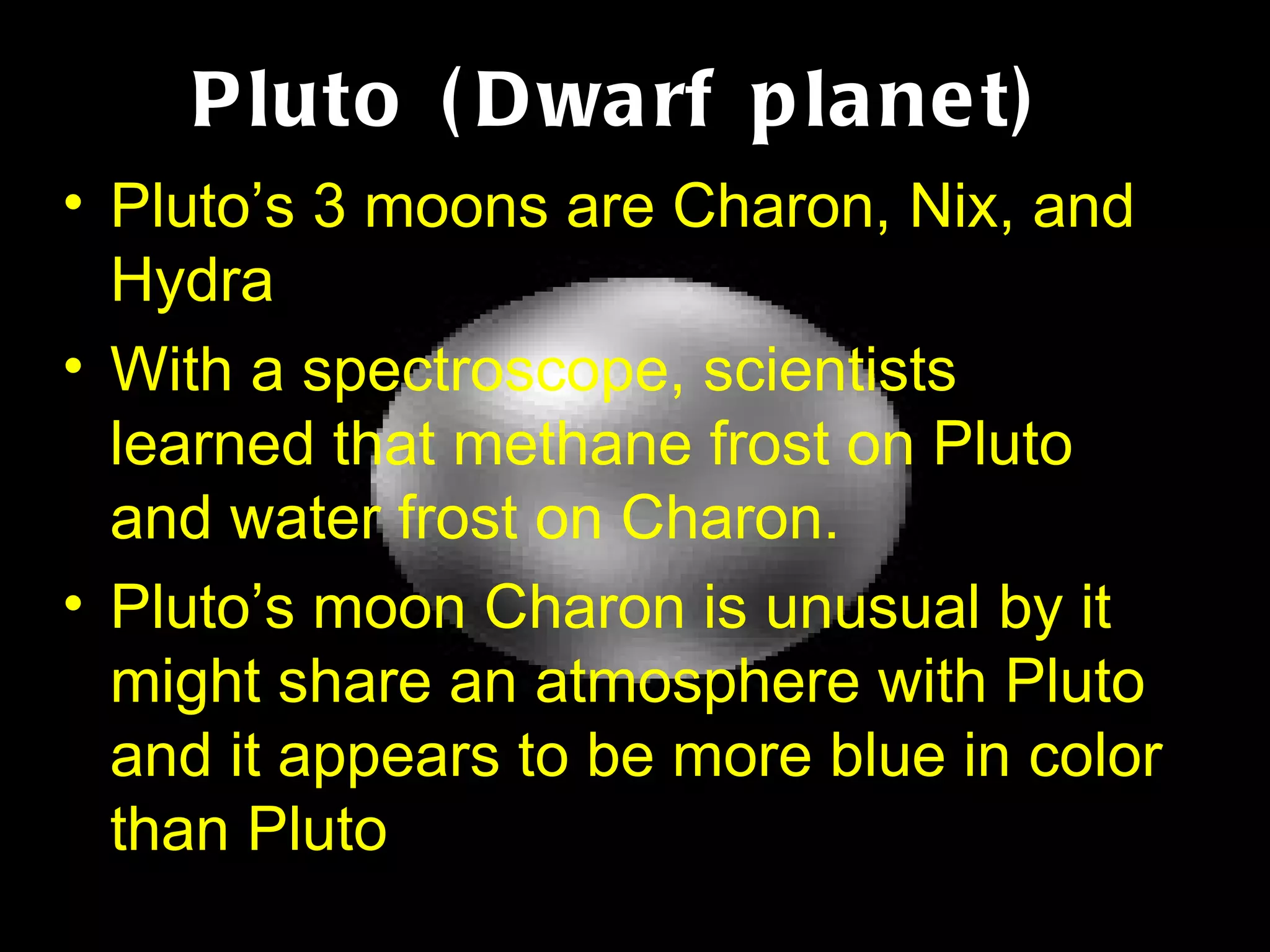 Pluto (Dwarf planet)

• Pluto’s 3 moons are Charon, Nix, and Hydra

• With a spectroscope, scientists learned that methane frost on Pluto and water frost on Charon.

• Pluto’s moon Charon is unusual by it might share an atmosphere with Pluto and it appears to be more blue in color than Pluto